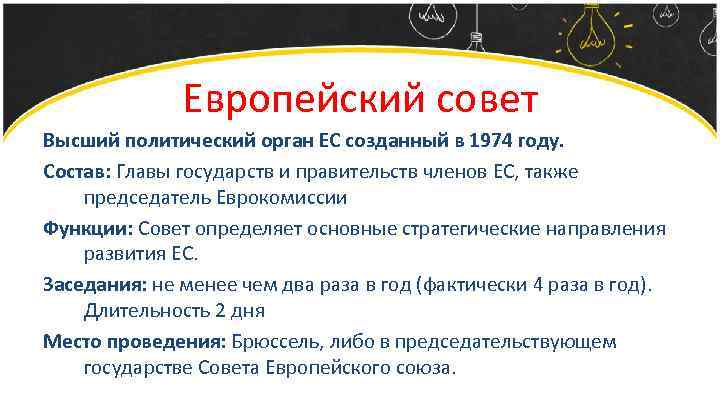 Европейский совет

Высший политический орган ЕС созданный в 1974 году.

Состав: Главы государств и правительств членов ЕС, также председатель Еврокомиссии

Функции: Совет определяет основные стратегические направления развития ЕС.

Заседания: не менее чем два раза в год (фактически 4 раза в год). Длительность 2 дня

Место проведения: Брюссель, либо в председательствующем государстве Совета Европейского союза.